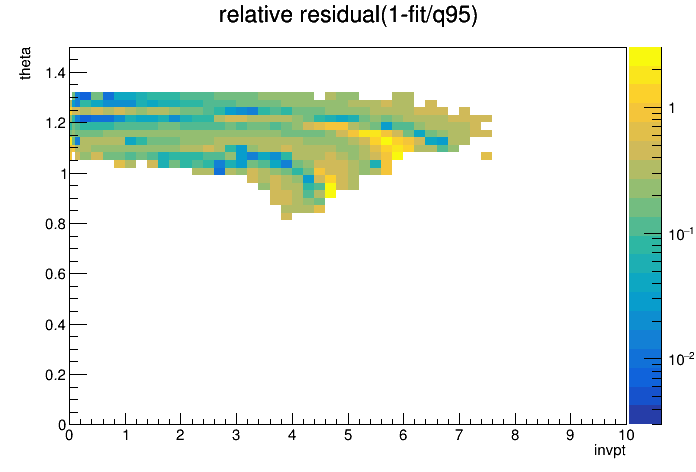 relative residual(1-fit/q95)

theta

1.4
1.2
1
0.8
0.6
0.4
0.2
0

0 1 2 3 4 5 6 7 8 9 10

invpt

1
$10^{-1}$
$10^{-2}$